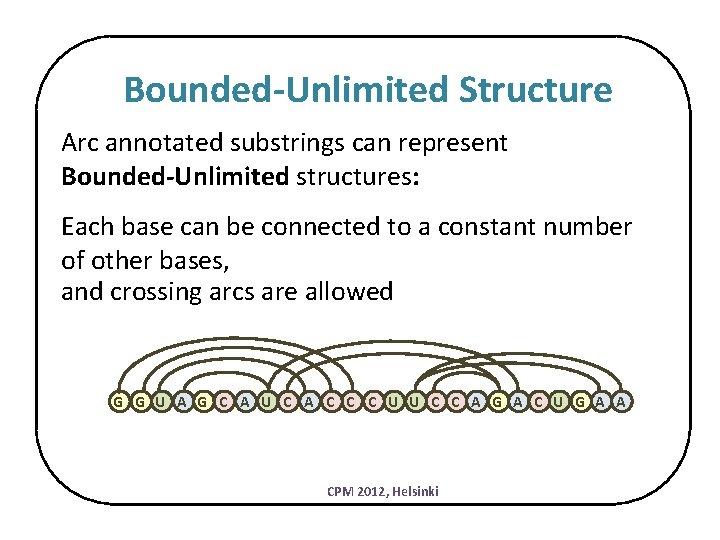 Bounded-Unlimited Structure

Arc annotated substrings can represent **Bounded-Unlimited** structures:

Each base can be connected to a constant number of other bases,
and crossing arcs are allowed

G G U A G C A U C A C C C U U C C A G A C U G A A

CPM 2012, Helsinki